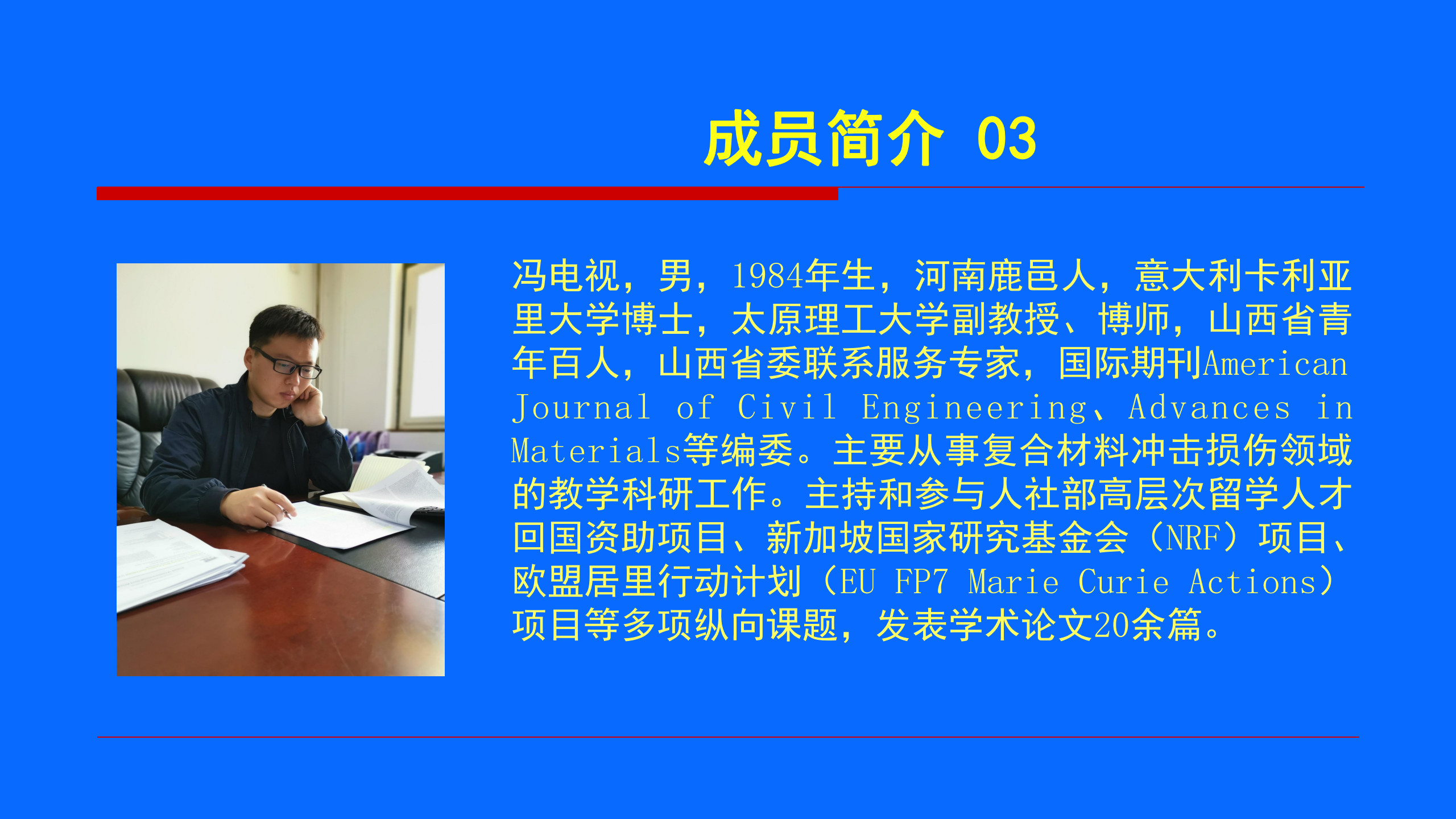 成员简介 03

冯电视，男，1984年生，河南鹿邑人，意大利卡利亚里大学博士，太原理工大学副教授、博师，山西省青年百人，山西省委联系服务专家，国际期刊American Journal of Civil Engineering、Advances in Materials等编委。主要从事复合材料冲击损伤领域的教学科研工作。主持和参与人社部高层次留学人才回国资助项目、新加坡国家研究基金会（NRF）项目、欧盟居里行动计划（EU FP7 Marie Curie Actions）项目等多项纵向课题，发表学术论文20余篇。